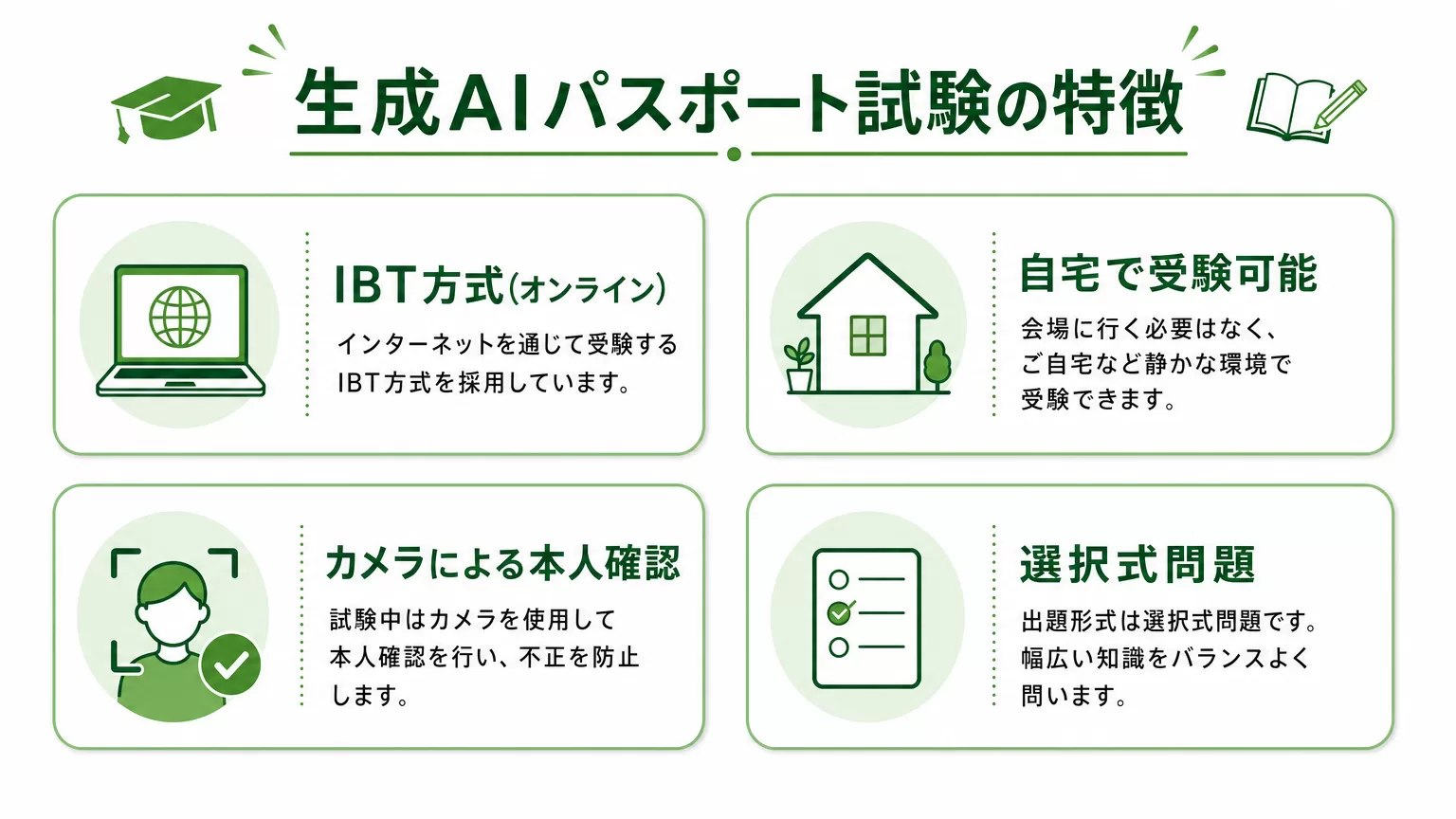 生成AIパスポート試験の特徴

IBT方式(オンライン)

インターネットを通じて受験するIBT方式を採用しています。

自宅で受験可能

会場に行く必要はなく、ご自宅など静かな環境で受験できます。

カメラによる本人確認

試験中はカメラを使用して本人確認を行い、不正を防止します。

選択式問題

出題形式は選択式問題です。幅広い知識をバランスよく問います。